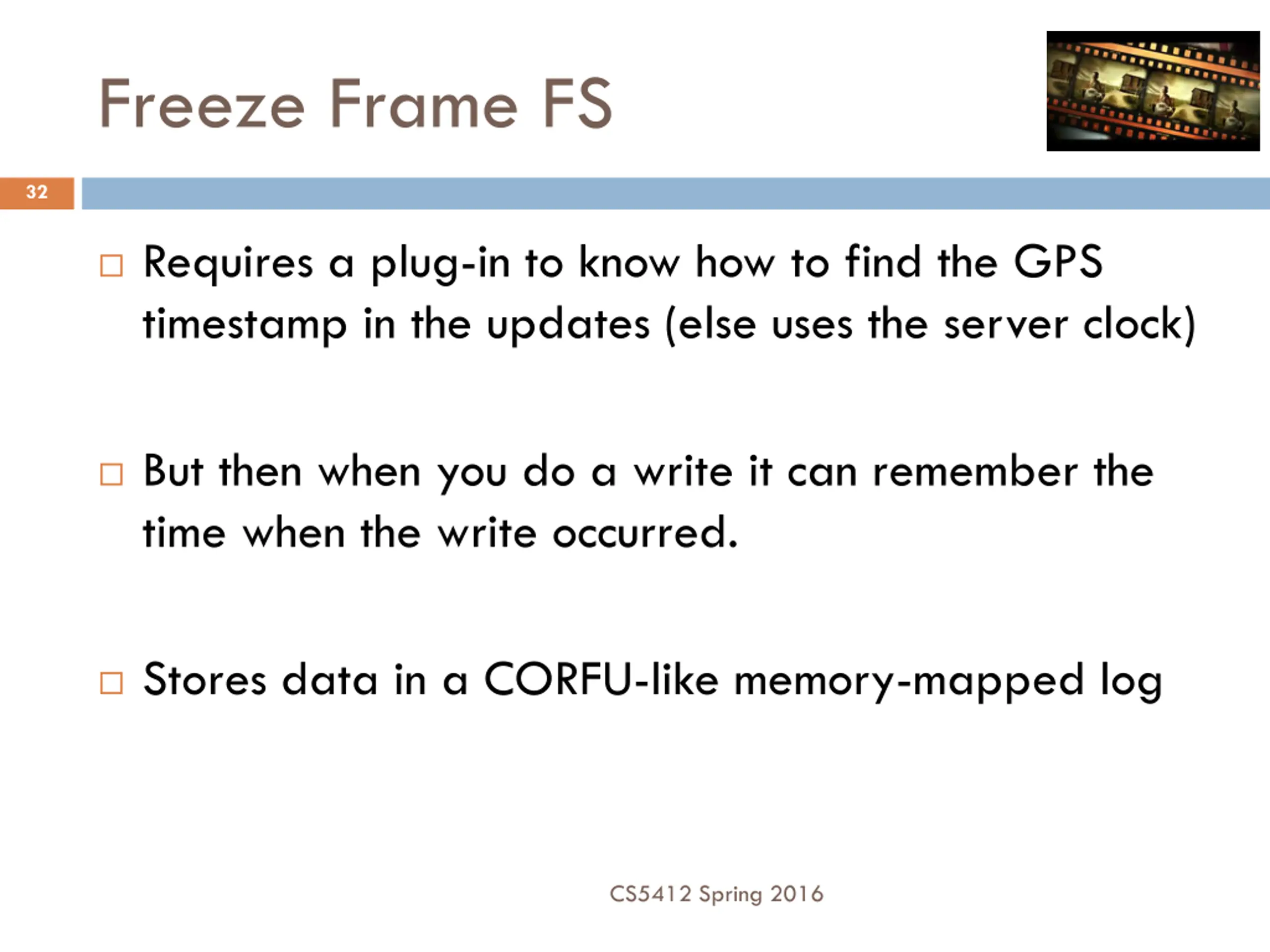 Freeze Frame FS

32

□ Requires a plug-in to know how to find the GPS timestamp in the updates (else uses the server clock)

□ But then when you do a write it can remember the time when the write occurred.

□ Stores data in a CORFU-like memory-mapped log

CS5412 Spring 2016